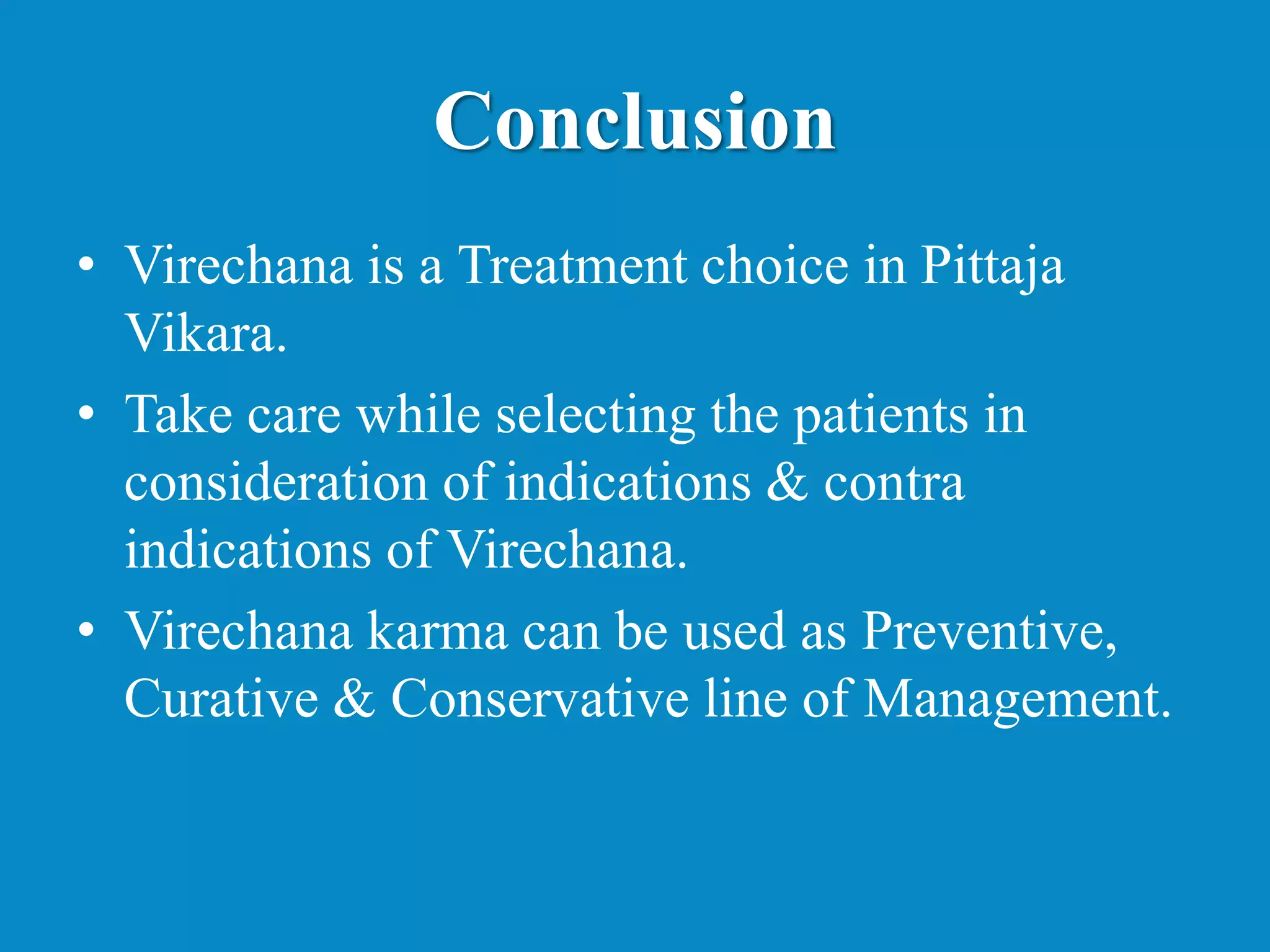 Conclusion

• Virechana is a Treatment choice in Pittaja Vikara.

• Take care while selecting the patients in consideration of indications & contra indications of Virechana.

• Virechana karma can be used as Preventive, Curative & Conservative line of Management.